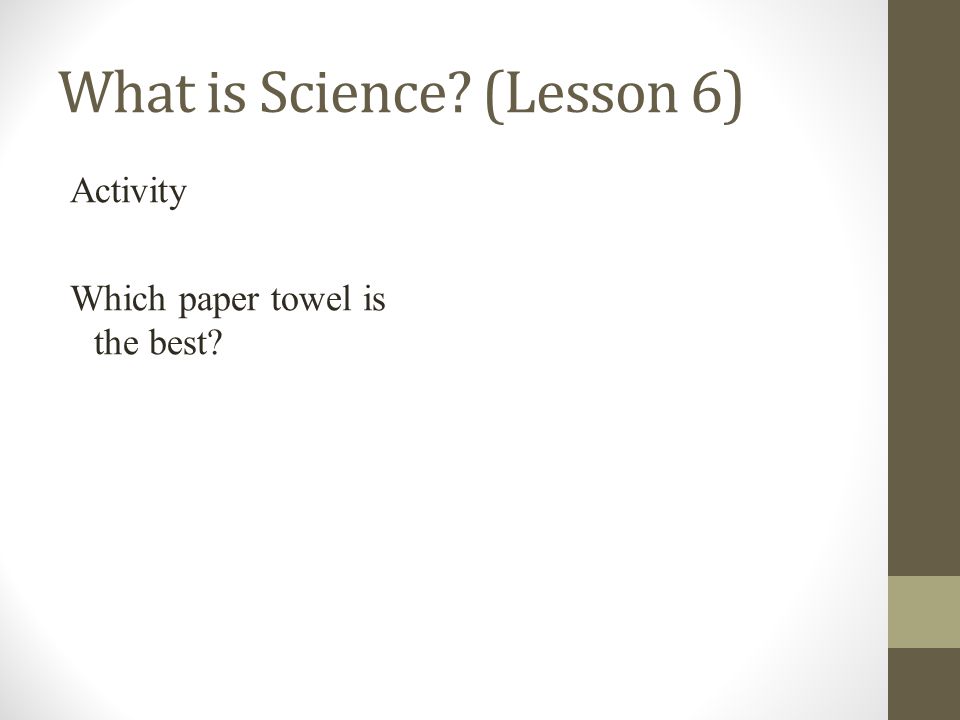 What is Science? (Lesson 6)

Activity

Which paper towel is the best?